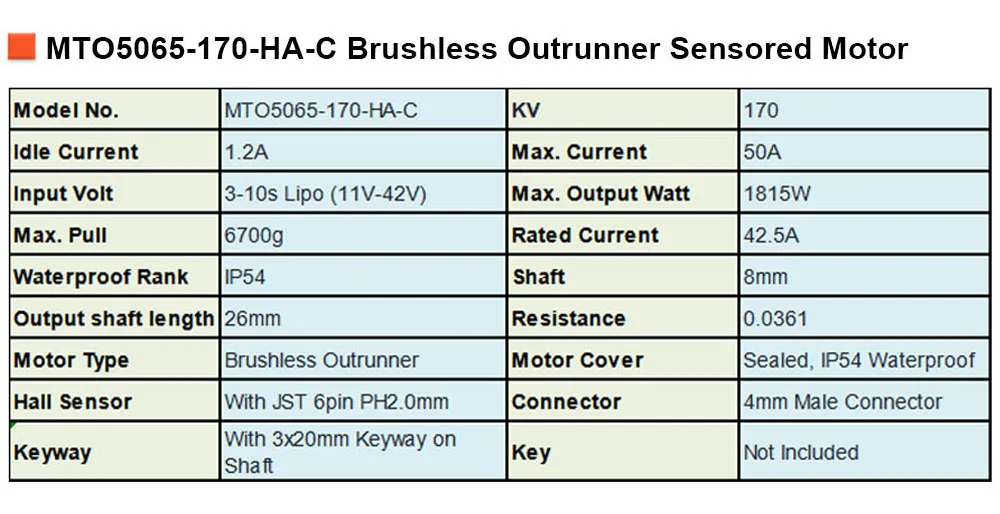 MTO5065-170-HA-C Brushless Outrunner Sensored Motor

| Model No. | MTO5065-170-HA-C | KV | 170 |
|---|---|---|---|
| Idle Current | 1.2A | Max. Current | 50A |
| Input Volt | 3-10s Lipo (11V-42V) | Max. Output Watt | 1815W |
| Max. Pull | 6700g | Rated Current | 42.5A |
| Waterproof Rank | IP54 | Shaft | 8mm |
| Output shaft length | 26mm | Resistance | 0.0361 |
| Motor Type | Brushless Outrunner | Motor Cover | Sealed, IP54 Waterproof |
| Hall Sensor | With JST 6pin PH2.0mm | Connector | 4mm Male Connector |
| Keyway | With 3x20mm Keyway on Shaft | Key | Not Included |